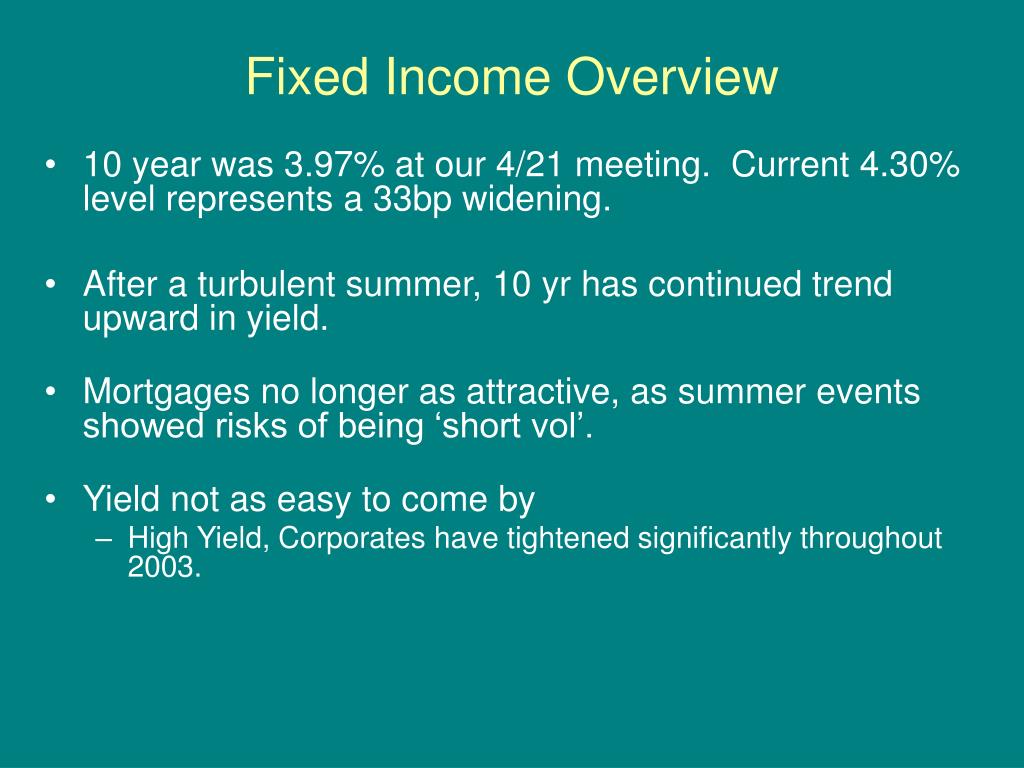 Fixed Income Overview

• 10 year was 3.97% at our 4/21 meeting. Current 4.30% level represents a 33bp widening.

• After a turbulent summer, 10 yr has continued trend upward in yield.

• Mortgages no longer as attractive, as summer events showed risks of being ‘short vol’.

• Yield not as easy to come by
– High Yield, Corporates have tightened significantly throughout 2003.